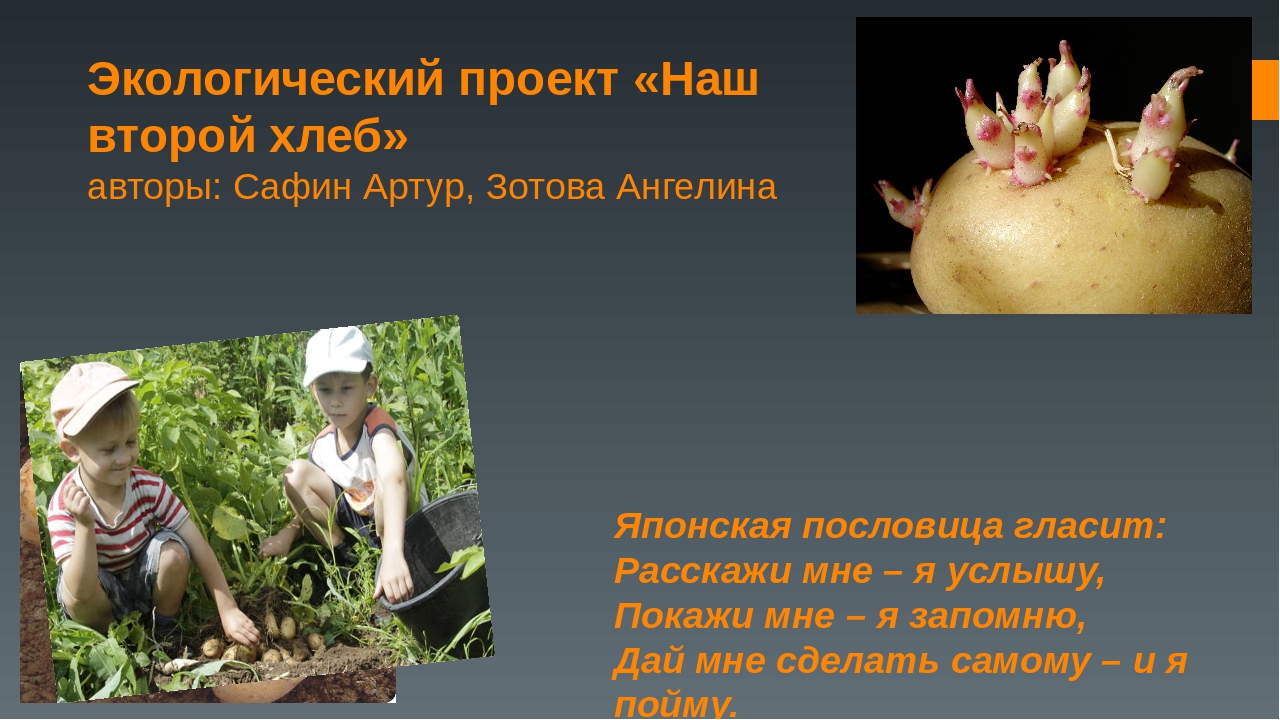 Экологический проект «Наш второй хлеб»
авторы: Сафин Артур, Зотова Ангелина

Японская пословица гласит:
Расскажи мне – я услышу,
Покажи мне – я запомню,
Дай мне сделать самому – и я пойму.